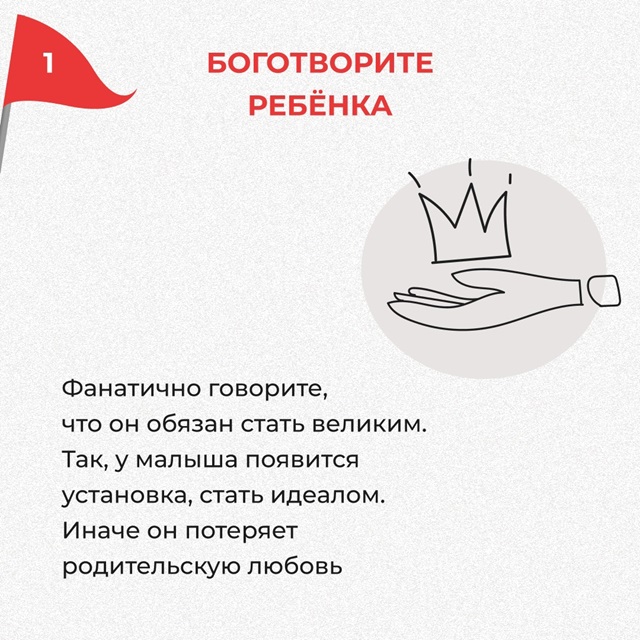 1

БОГОТВОРИТЕ РЕБЁНКА

Фанатично говорите, что он обязан стать великим. Так, у малыша появится установка, стать идеалом. Иначе он потеряет родительскую любовь